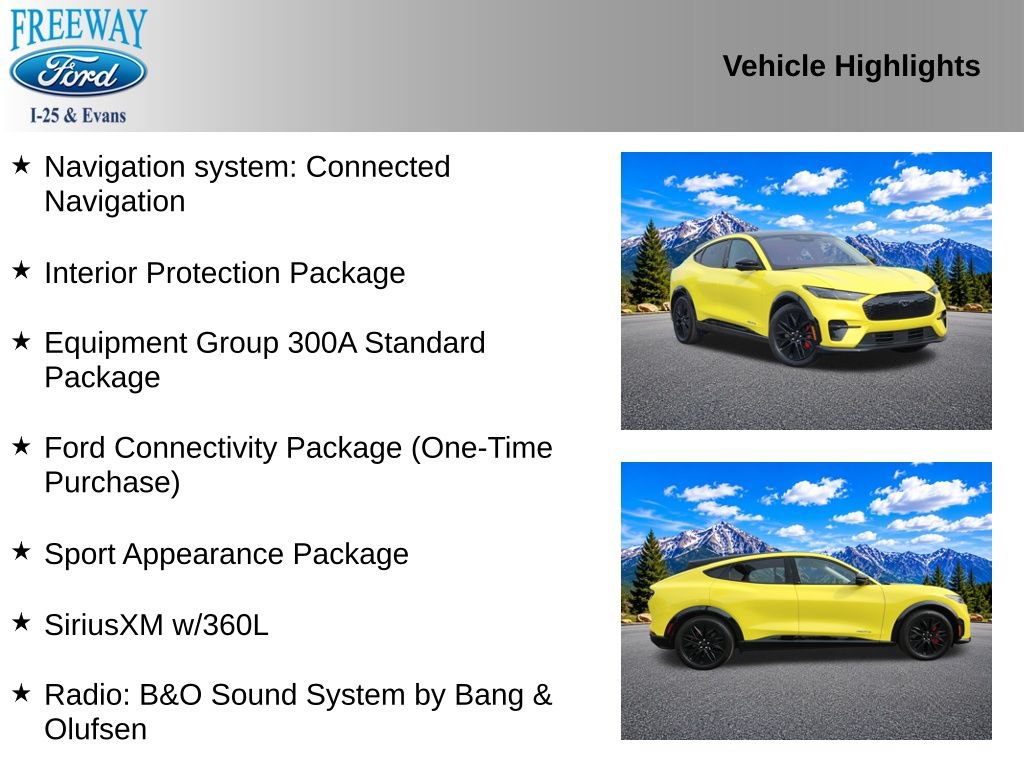 FREEWAY
Ford
I-25 & Evans

Vehicle Highlights

★ Navigation system: Connected Navigation

★ Interior Protection Package

★ Equipment Group 300A Standard Package

★ Ford Connectivity Package (One-Time Purchase)

★ Sport Appearance Package

★ SiriusXM w/360L

★ Radio: B&O Sound System by Bang & Olufsen